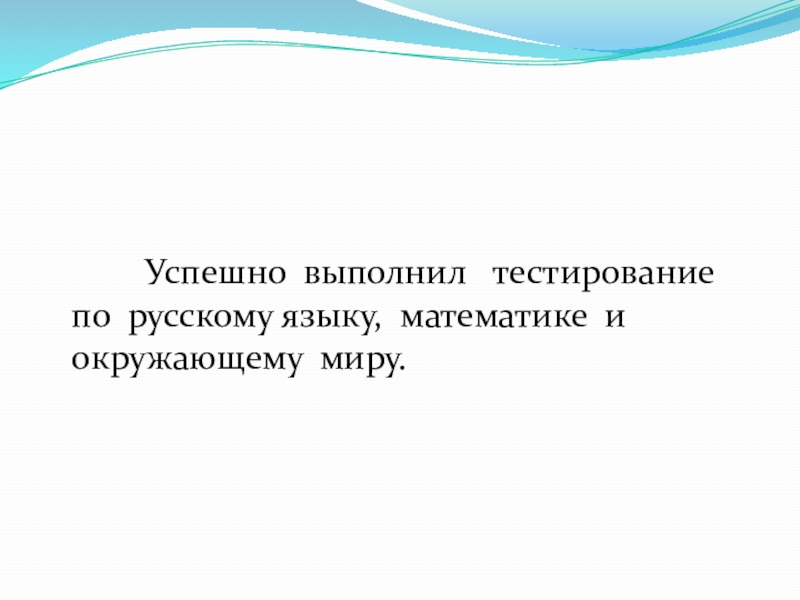 Успешно выполнил тестирование по русскому языку, математике и окружающему миру.